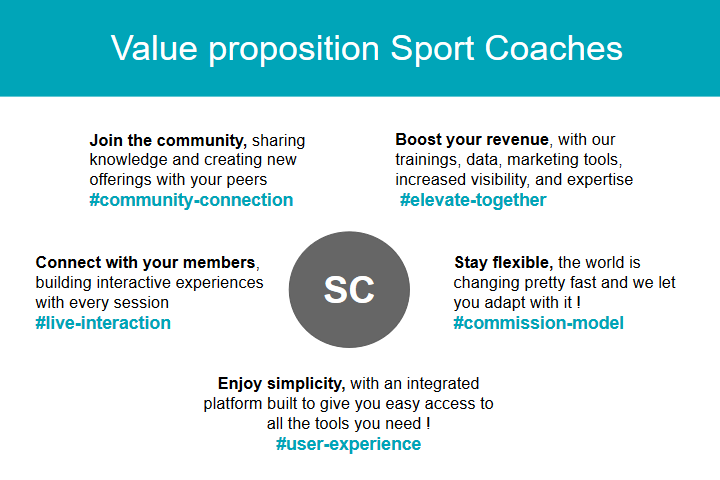 Value proposition Sport Coaches

Join the community, sharing knowledge and creating new offerings with your peers
#community-connection

Boost your revenue, with our trainings, data, marketing tools, increased visibility, and expertise
#elevate-together

Connect with your members, building interactive experiences with every session
#live-interaction

SC

Stay flexible, the world is changing pretty fast and we let you adapt with it !
#commission-model

Enjoy simplicity, with an integrated platform built to give you easy access to all the tools you need !
#user-experience